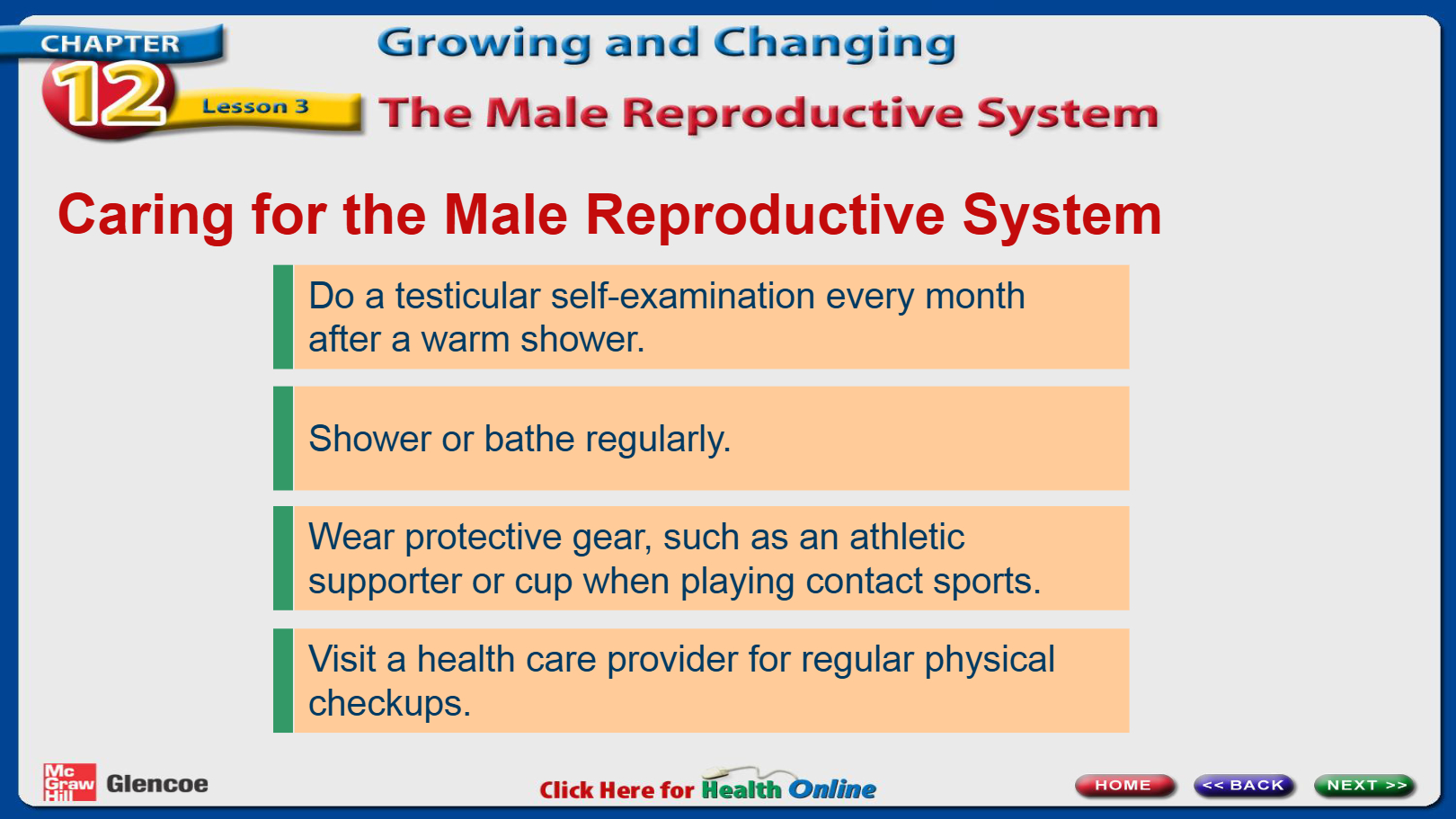 CHAPTER 12 Lesson 3

Growing and Changing

The Male Reproductive System

Caring for the Male Reproductive System

Do a testicular self-examination every month after a warm shower.

Shower or bathe regularly.

Wear protective gear, such as an athletic supporter or cup when playing contact sports.

Visit a health care provider for regular physical checkups.

Mc Graw Hill Glencoe

Click Here for Health Online

HOME

<< BACK

NEXT >>